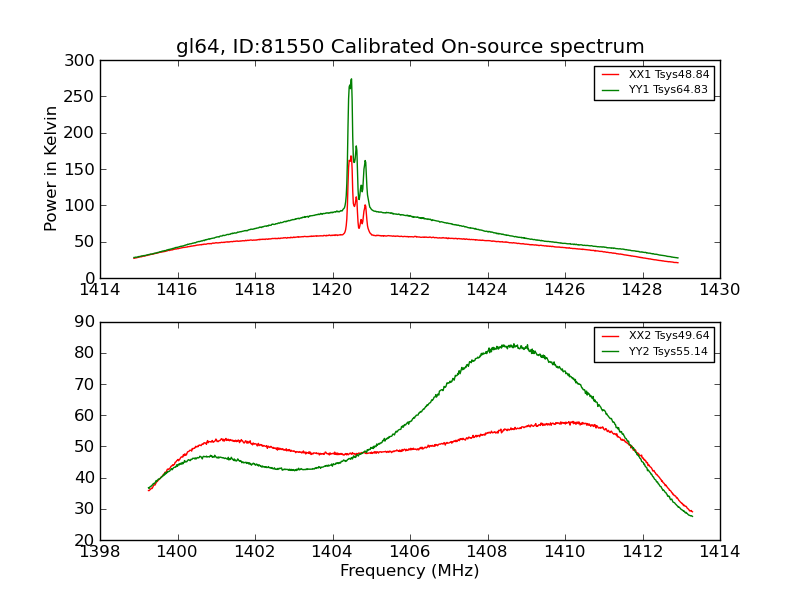 gl64, ID:81550 Calibrated On-source spectrum

XX1 Tsys48.84
YY1 Tsys64.83

Power in Kelvin

300
250
200
150
100
50
0

1414 1416 1418 1420 1422 1424 1426 1428 1430

XX2 Tsys49.64
YY2 Tsys55.14

90
80
70
60
50
40
30
20

1398 1400 1402 1404 1406 1408 1410 1412 1414

Frequency (MHz)